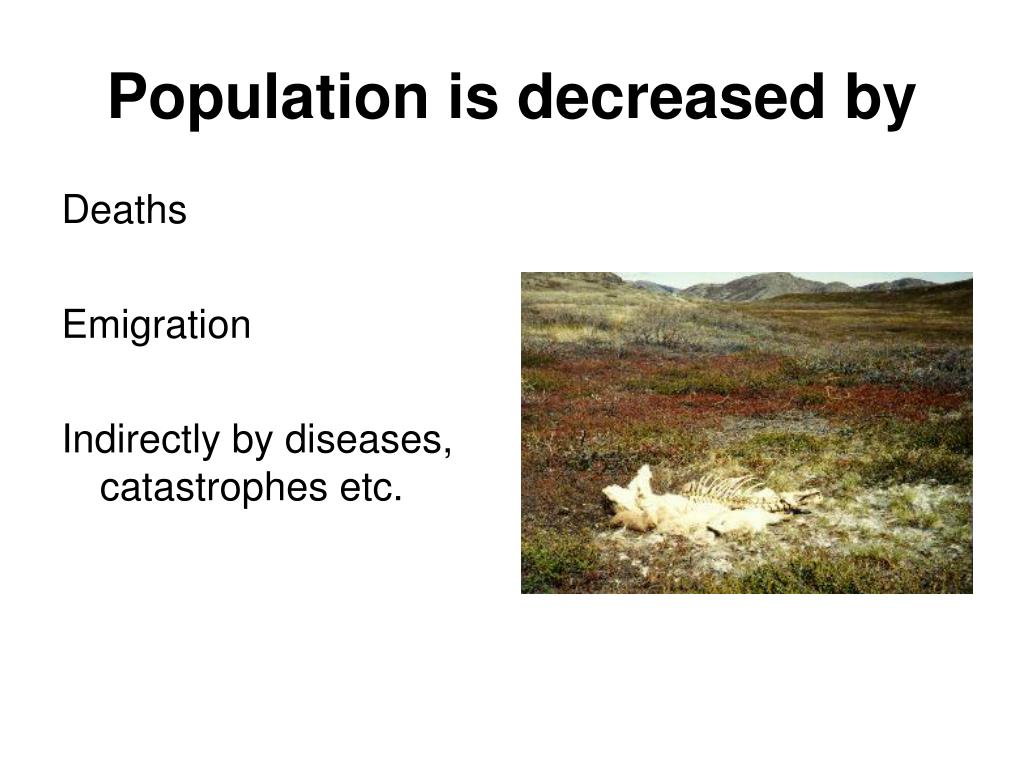 Population is decreased by

Deaths

Emigration

Indirectly by diseases, catastrophes etc.